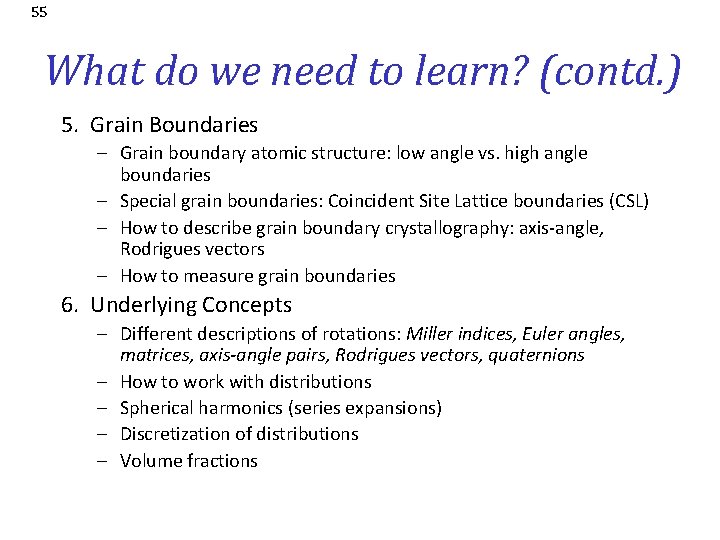 55

What do we need to learn? (contd.)

5. Grain Boundaries
– Grain boundary atomic structure: low angle vs. high angle boundaries
– Special grain boundaries: Coincident Site Lattice boundaries (CSL)
– How to describe grain boundary crystallography: axis-angle, Rodrigues vectors
– How to measure grain boundaries

6. Underlying Concepts
– Different descriptions of rotations: Miller indices, Euler angles, matrices, axis-angle pairs, Rodrigues vectors, quaternions
– How to work with distributions
– Spherical harmonics (series expansions)
– Discretization of distributions
– Volume fractions